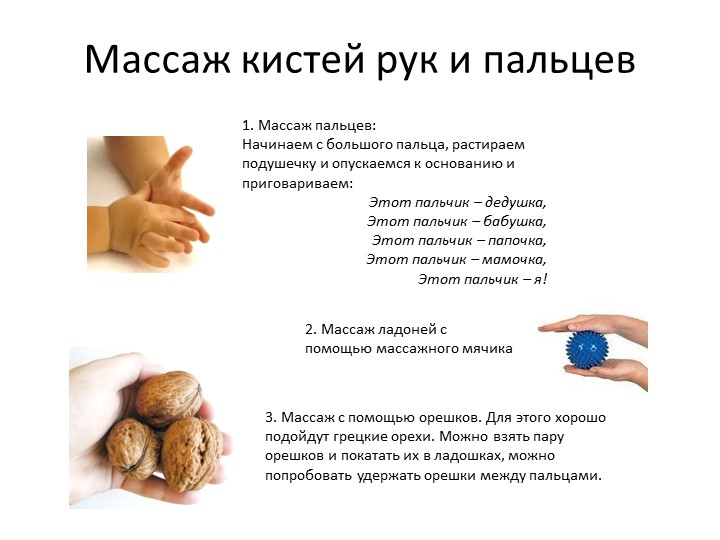 Массаж кистей рук и пальцев

1. Массаж пальцев:
Начинаем с большого пальца, растираем подушечку и опускаемся к основанию и приговариваем:

Этот пальчик – дедушка,
Этот пальчик – бабушка,
Этот пальчик – папочка,
Этот пальчик – мамочка,
Этот пальчик – я!

2. Массаж ладоней с помощью массажного мячика

3. Массаж с помощью орешков. Для этого хорошо подойдут грецкие орехи. Можно взять пару орешков и покатать их в ладошках, можно попробовать удержать орешки между пальцами.